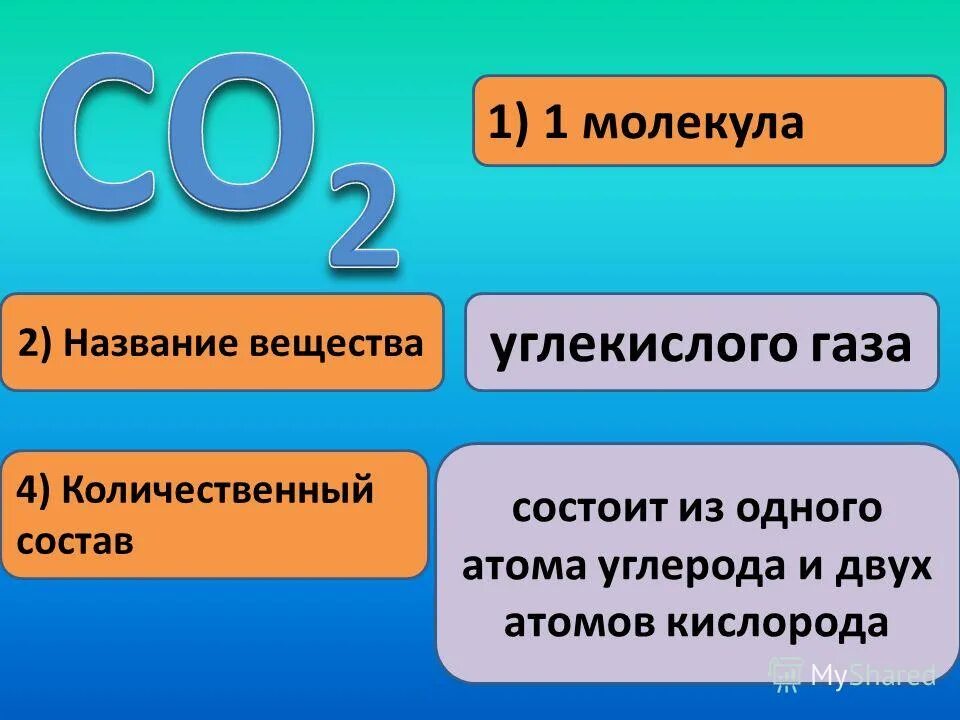 $CO_2$

1) 1 молекула

2) Название вещества

углекислого газа

4) Количественный состав

состоит из одного атома углерода и двух атомов кислорода

MyShared